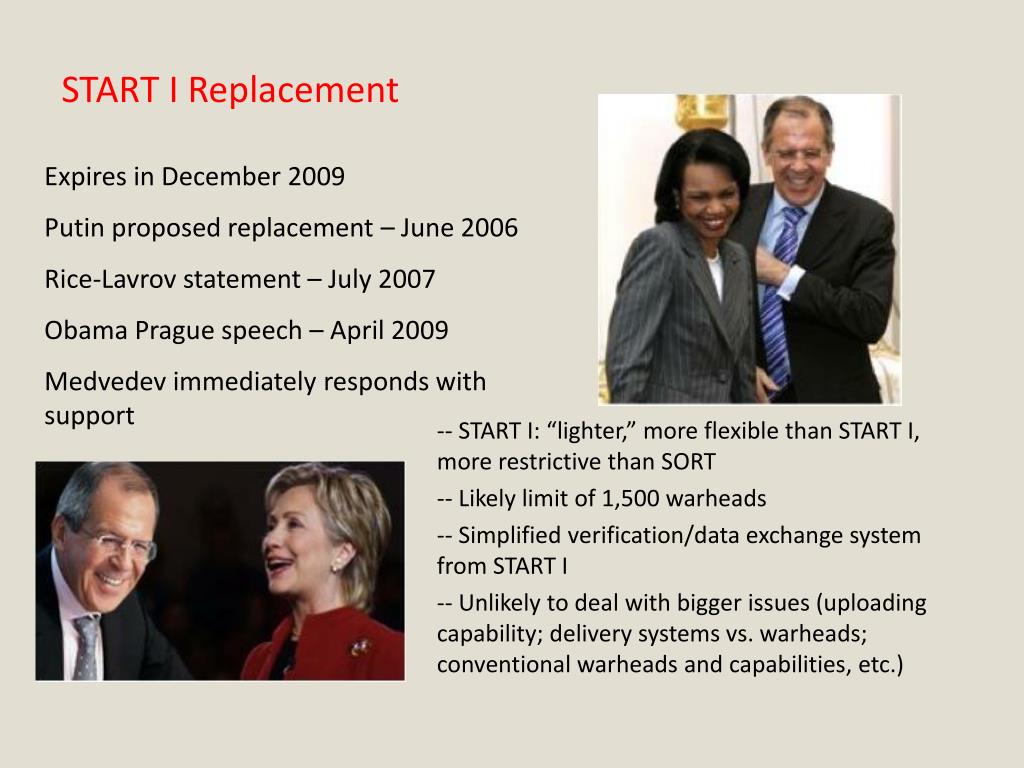 START I Replacement

Expires in December 2009

Putin proposed replacement – June 2006

Rice-Lavrov statement – July 2007

Obama Prague speech – April 2009

Medvedev immediately responds with support

-- START I: “lighter,” more flexible than START I, more restrictive than SORT

-- Likely limit of 1,500 warheads

-- Simplified verification/data exchange system from START I

-- Unlikely to deal with bigger issues (uploading capability; delivery systems vs. warheads; conventional warheads and capabilities, etc.)